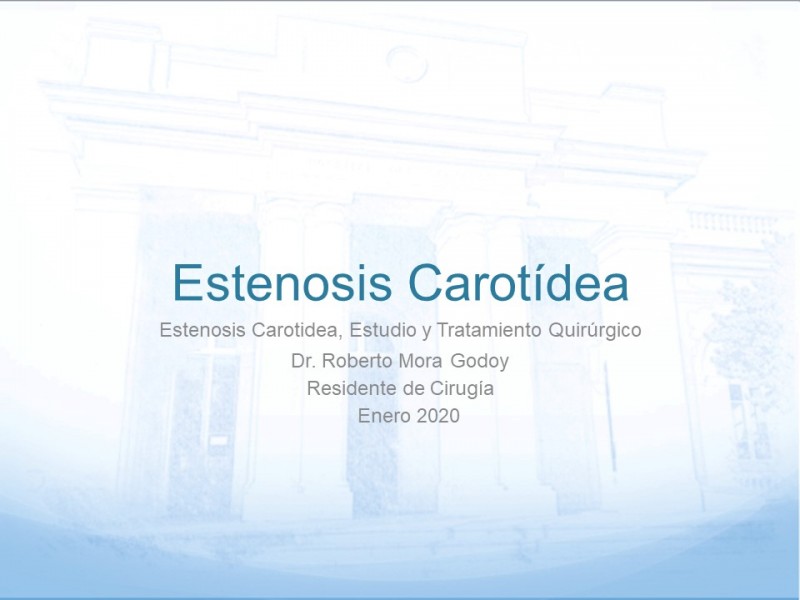 Estenosis Carotídea

Estenosis Carotidea, Estudio y Tratamiento Quirúrgico
Dr. Roberto Mora Godoy
Residente de Cirugía
Enero 2020